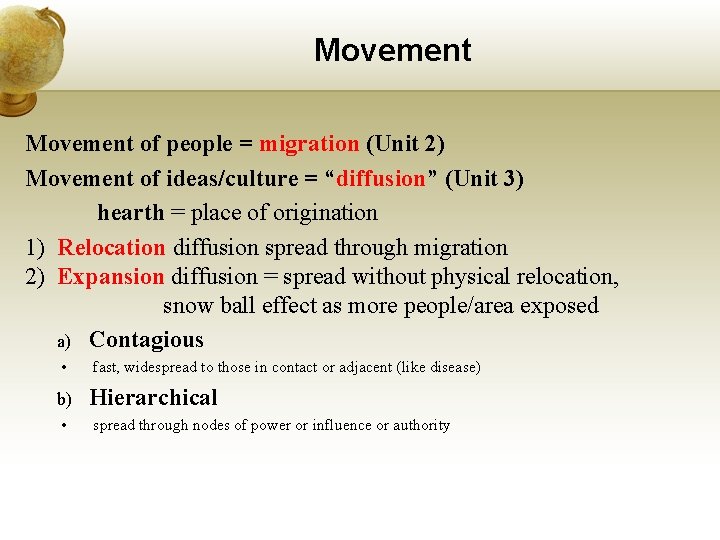 Movement

Movement of people = migration (Unit 2)

Movement of ideas/culture = “diffusion” (Unit 3)

hearth = place of origination

1) Relocation diffusion spread through migration

2) Expansion diffusion = spread without physical relocation, snow ball effect as more people/area exposed

a) Contagious

• fast, widespread to those in contact or adjacent (like disease)

b) Hierarchical

• spread through nodes of power or influence or authority